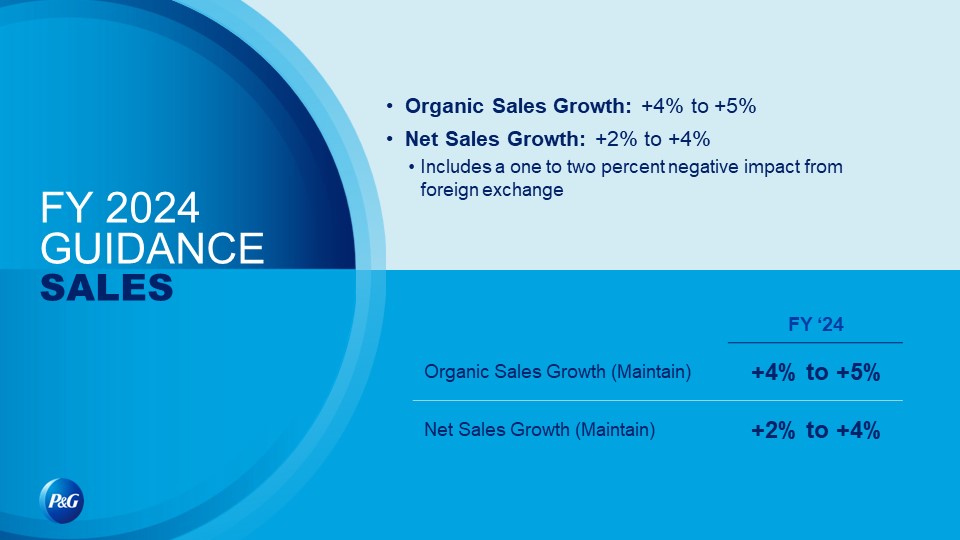 FY 2024
GUIDANCE
SALES

• Organic Sales Growth: +4% to +5%
• Net Sales Growth: +2% to +4%
• Includes a one to two percent negative impact from foreign exchange

| | FY ‘24 |
|---|---|
| Organic Sales Growth (Maintain) | +4% to +5% |
| Net Sales Growth (Maintain) | +2% to +4% |

P&G